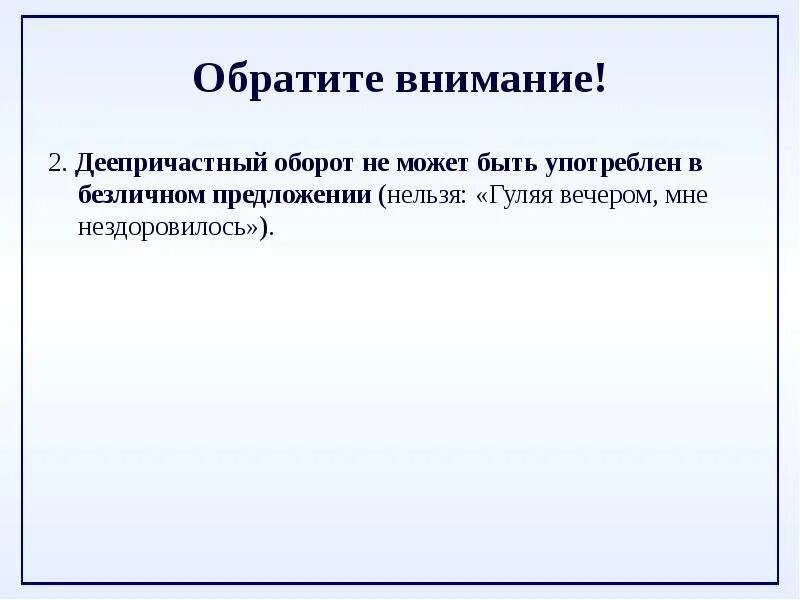 Обратите внимание!

2. Деепричастный оборот не может быть употреблен в безличном предложении (нельзя: «Гуляя вечером, мне нездоровилось»).